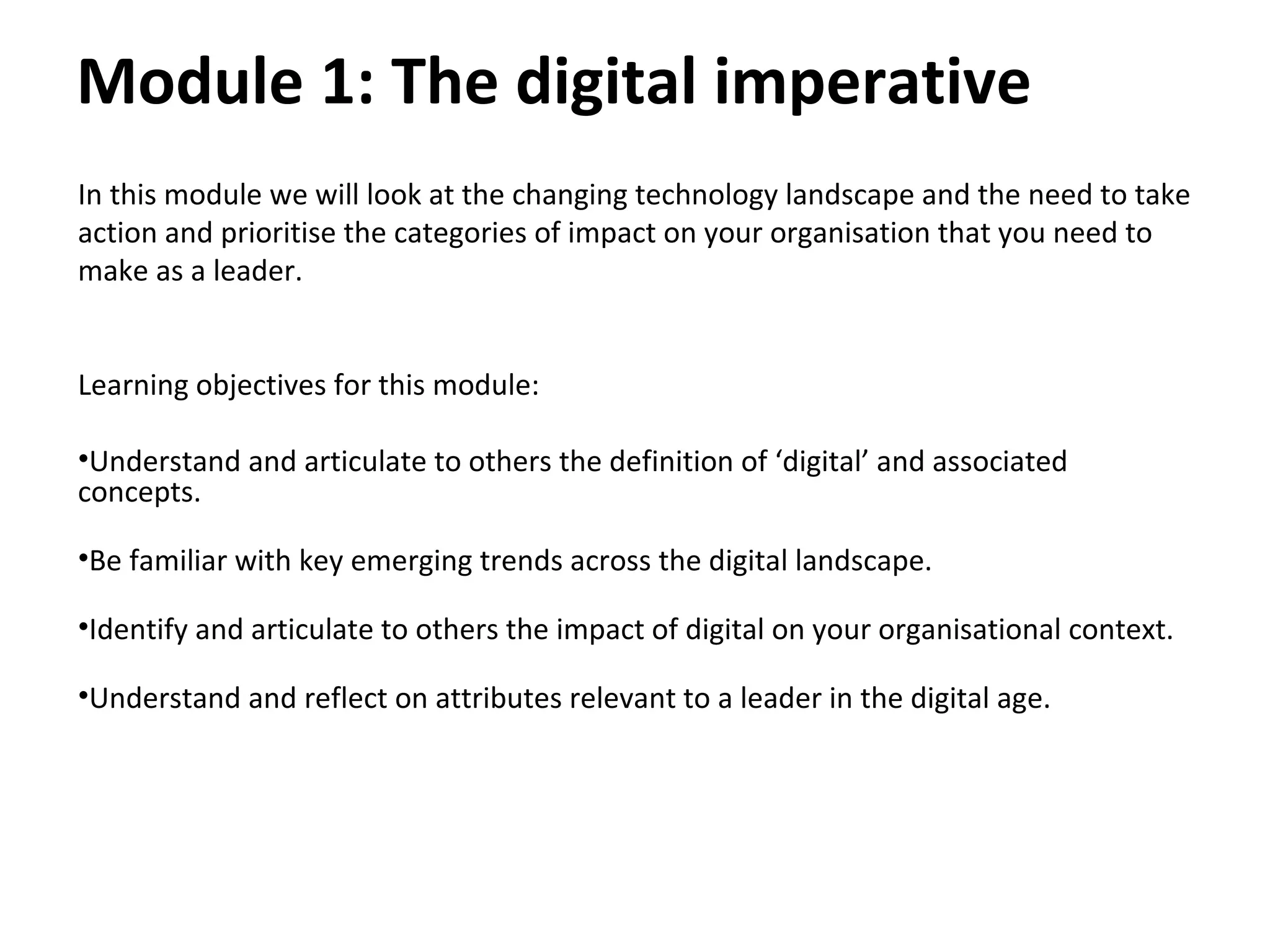 Module 1: The digital imperative

In this module we will look at the changing technology landscape and the need to take action and prioritise the categories of impact on your organisation that you need to make as a leader.

Learning objectives for this module:

•Understand and articulate to others the definition of ‘digital’ and associated concepts.

•Be familiar with key emerging trends across the digital landscape.

•Identify and articulate to others the impact of digital on your organisational context.

•Understand and reflect on attributes relevant to a leader in the digital age.